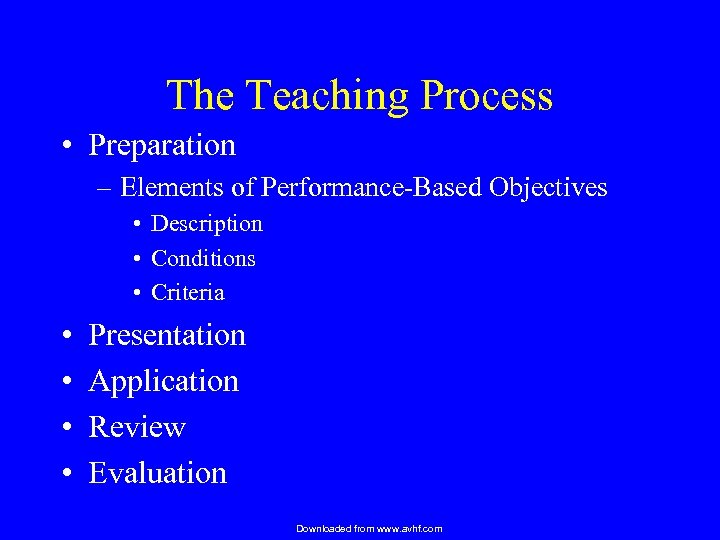 The Teaching Process

• Preparation
– Elements of Performance-Based Objectives
• Description
• Conditions
• Criteria
• Presentation
• Application
• Review
• Evaluation

Downloaded from www.avhf.com